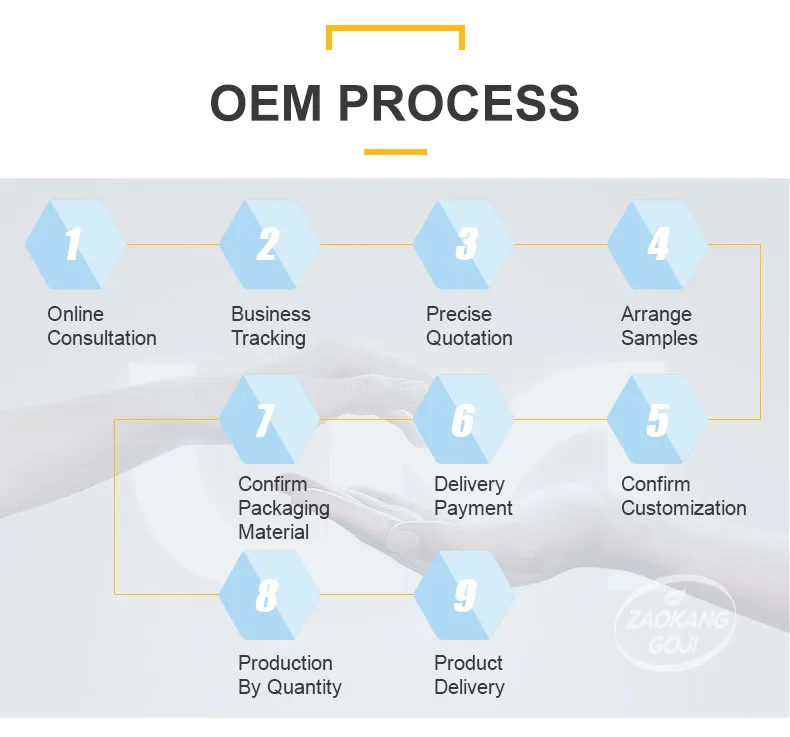 OEM PROCESS

1
Online Consultation

2
Business Tracking

3
Precise Quotation

4
Arrange Samples

5
Confirm Customization

6
Delivery Payment

7
Confirm Packaging Material

8
Production By Quantity

9
Product Delivery

ZAOKANG GOJI